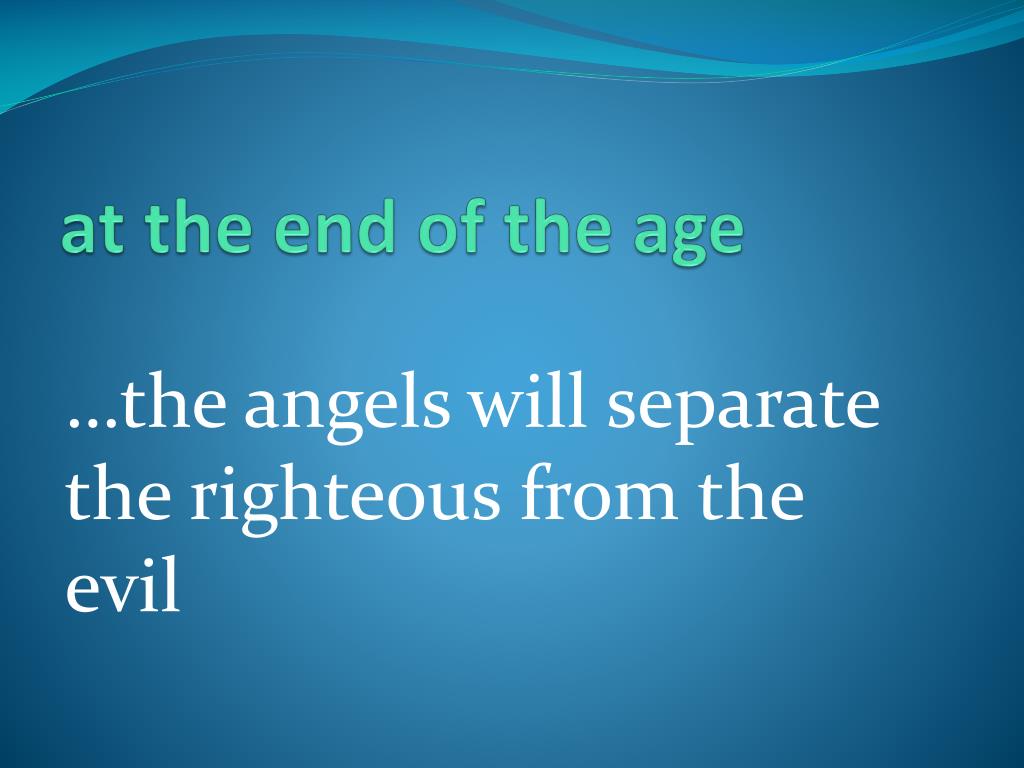 at the end of the age

…the angels will separate the righteous from the evil